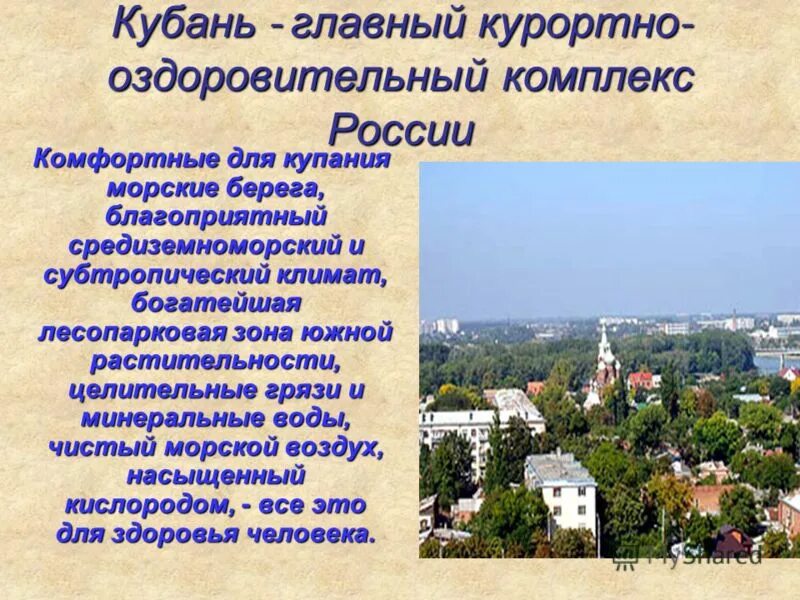 Кубань - главный курортно-оздоровительный комплекс России

Комфортные для купания морские берега, благоприятный средиземноморский и субтропический климат, богатейшая лесопарковая зона южной растительности, целительные грязи и минеральные воды, чистый морской воздух, насыщенный кислородом, - все это для здоровья человека.

MyShared